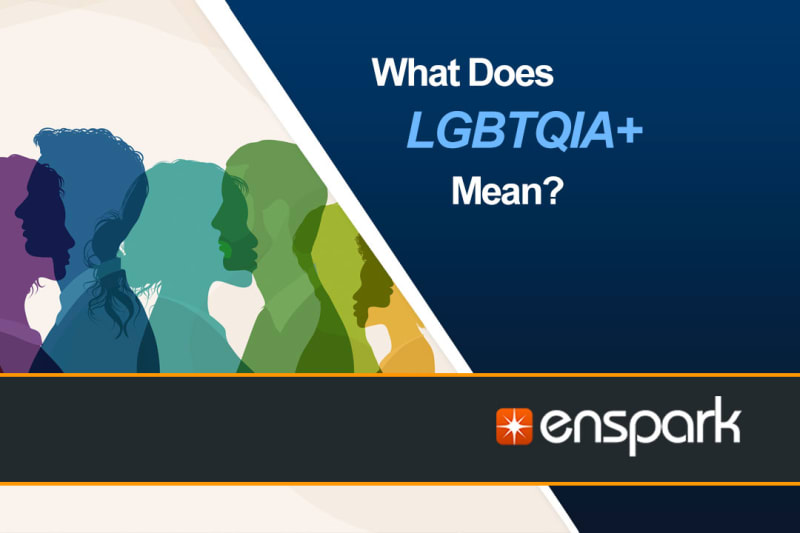 What Does
LGBTQIA+
Mean?

enspark